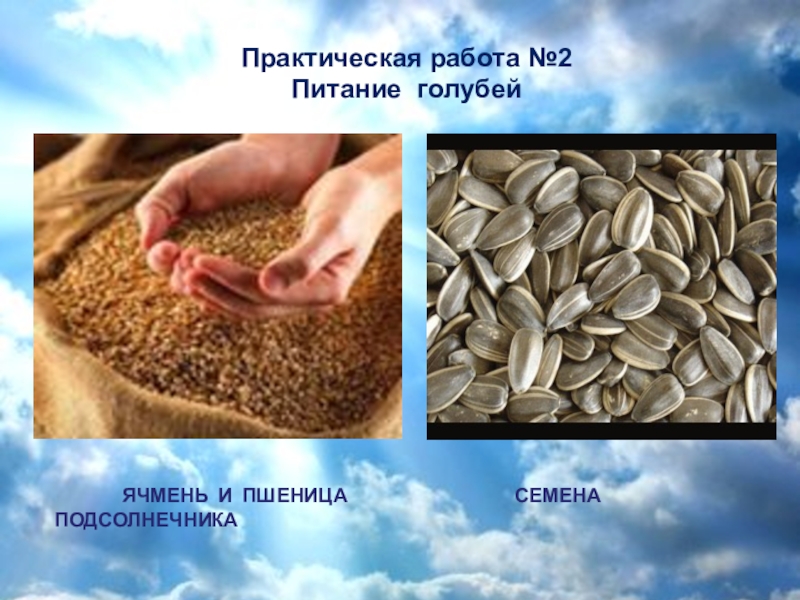 Практическая работа №2
Питание голубей

ЯЧМЕНЬ И ПШЕНИЦА

СЕМЕНА ПОДСОЛНЕЧНИКА